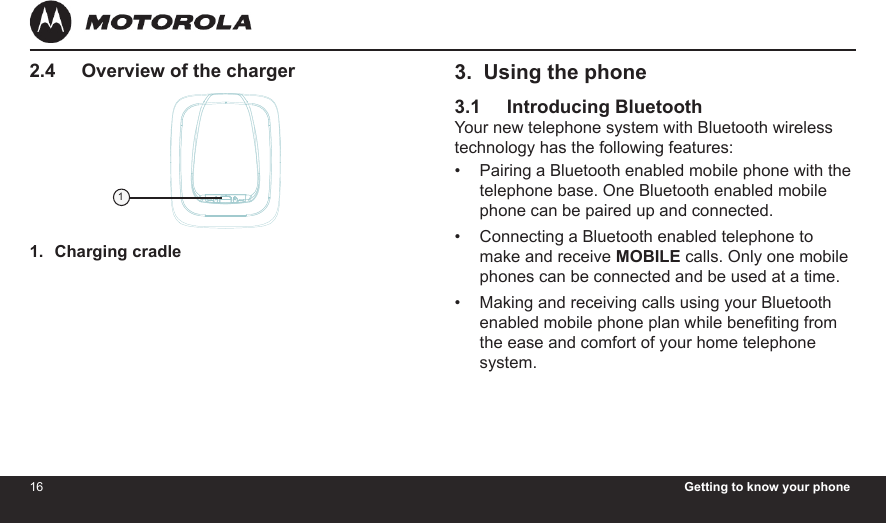 MOTOROLA

2.4 Overview of the charger

1

1. Charging cradle

3. Using the phone

3.1 Introducing Bluetooth
Your new telephone system with Bluetooth wireless technology has the following features:

• Pairing a Bluetooth enabled mobile phone with the telephone base. One Bluetooth enabled mobile phone can be paired up and connected.

• Connecting a Bluetooth enabled telephone to make and receive **MOBILE** calls. Only one mobile phones can be connected and be used at a time.

• Making and receiving calls using your Bluetooth enabled mobile phone plan while benefiting from the ease and comfort of your home telephone system.

16 Getting to know your phone